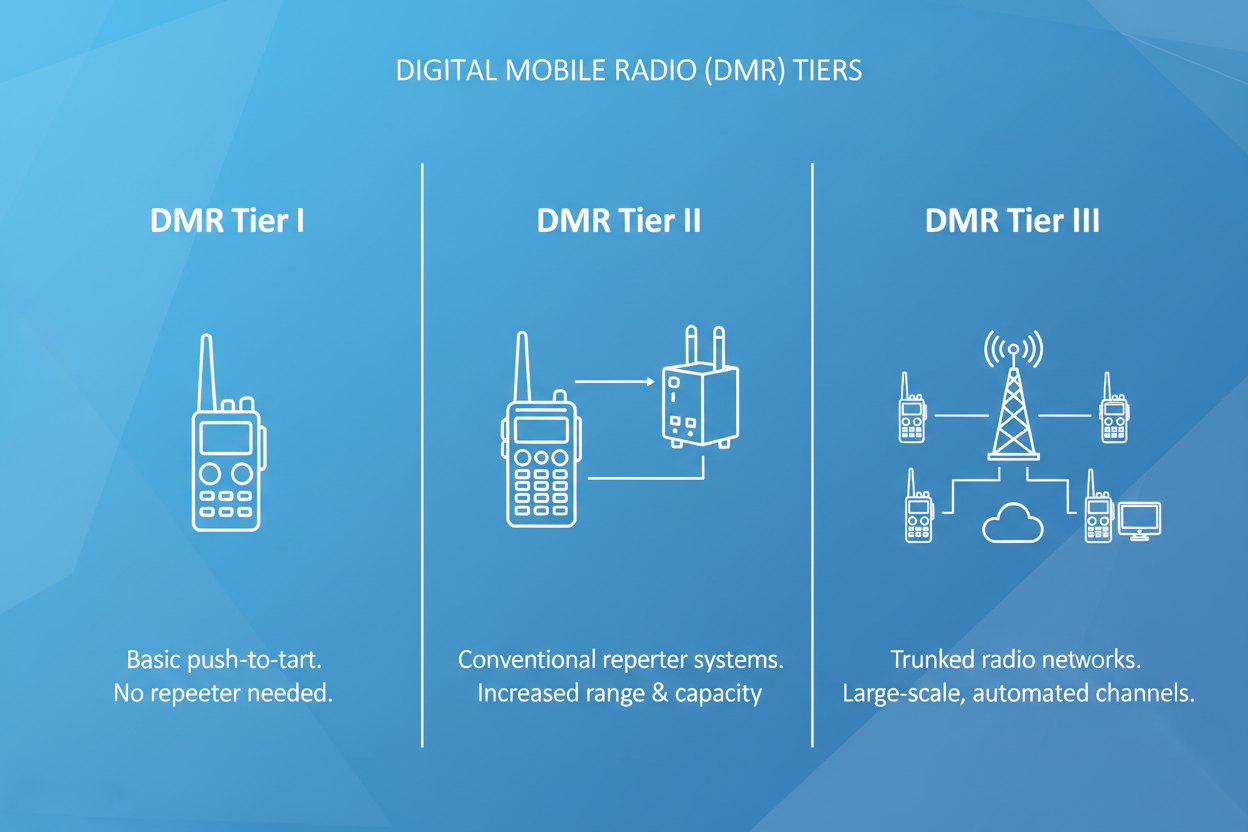 DIGITAL MOBILE RADIO (DMR) TIERS

DMR Tier I

Basic push-to-tart.
No repeeter needed.

DMR Tier II

Conventional reperter systems.
Increased range & capacity

DMR Tier III

Trunked radio networks.
Large-scale, automated channels.